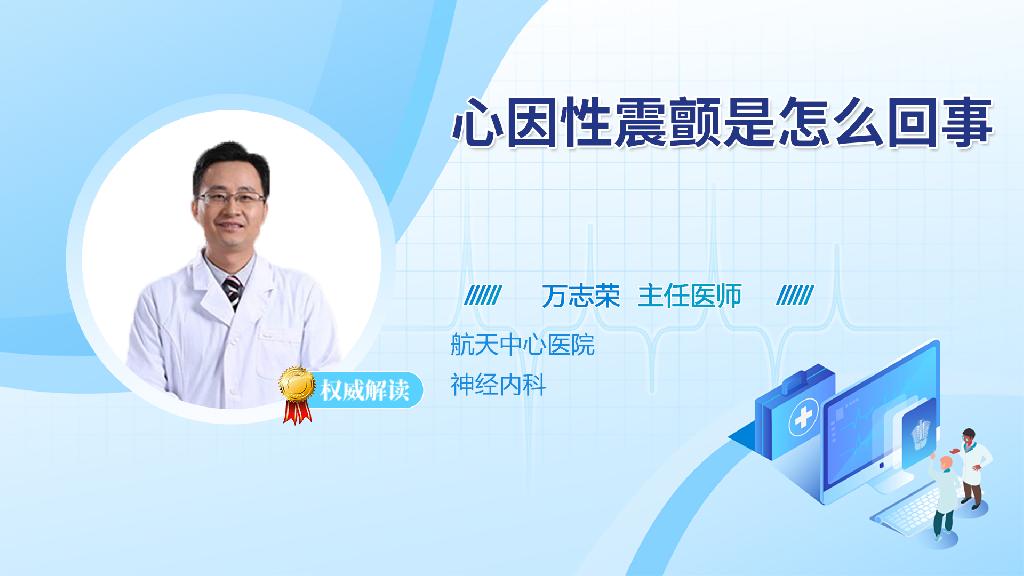 心因性震颤是怎么回事

万志荣 主任医师

航天中心医院
神经内科

权威解读